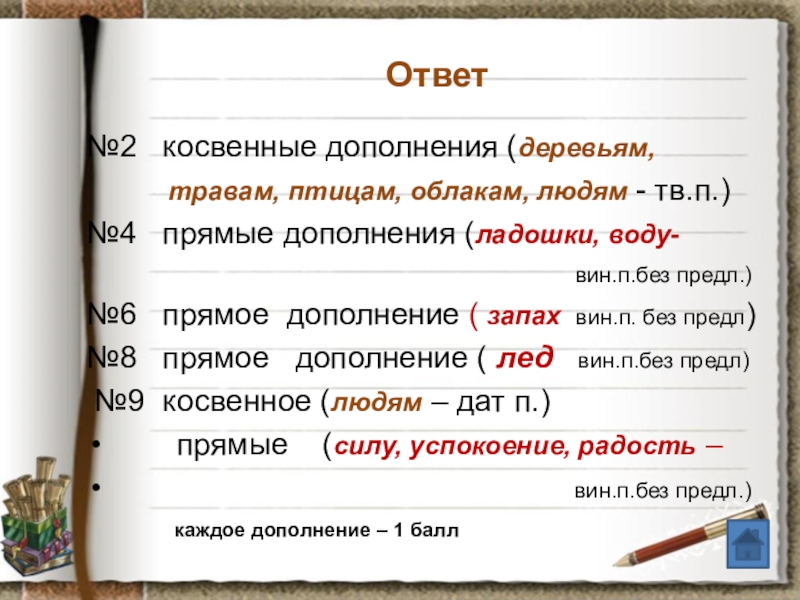 Ответ

№2 косвенные дополнения (деревьям, травам, птицам, облакам, людям - тв.п.)

№4 прямые дополнения (ладошки, воду- вин.п.без предл.)

№6 прямое дополнение ( запах вин.п. без предл)

№8 прямое дополнение ( лед вин.п.без предл)

№9 косвенное (людям – дат п.)

• прямые (силу, успокоение, радость –

• вин.п.без предл.)

каждое дополнение – 1 балл